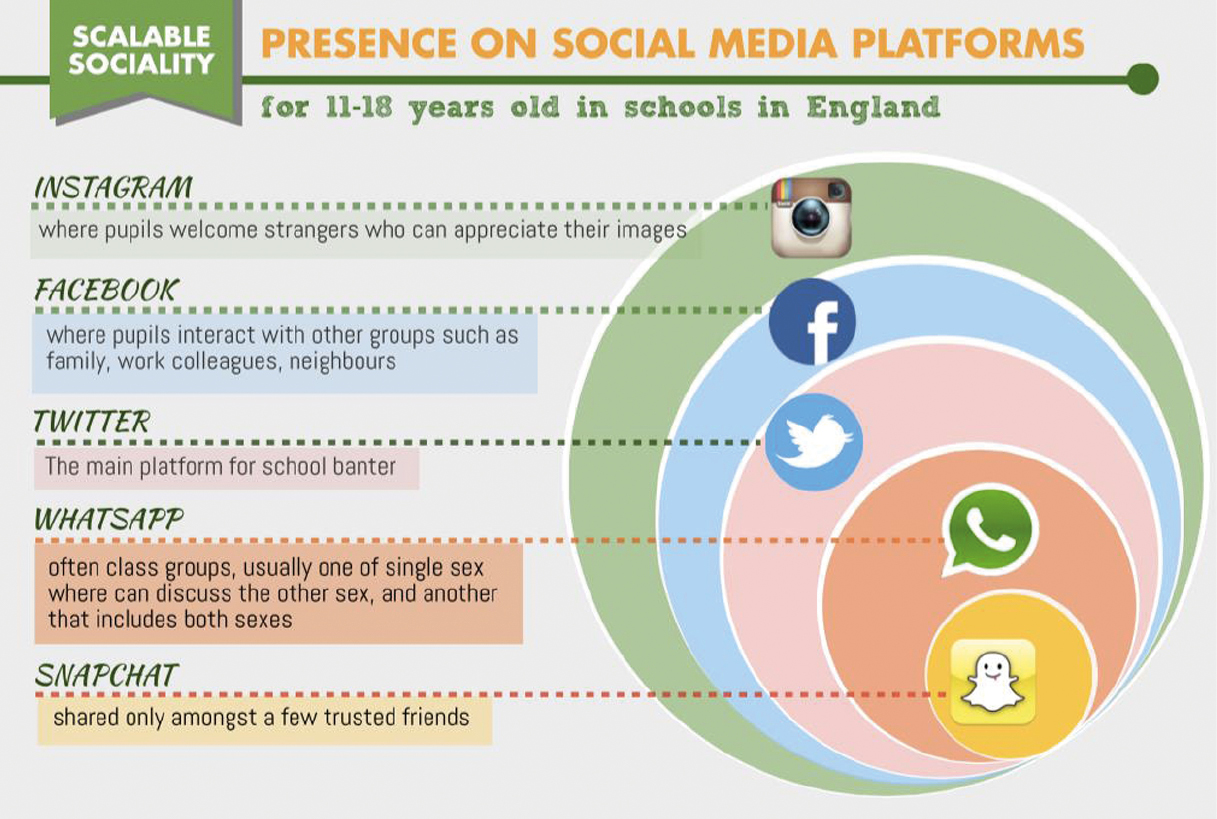 SCALABLE SOCIALITY

PRESENCE ON SOCIAL MEDIA PLATFORMS

for 11-18 years old in schools in England

INSTAGRAM

where pupils welcome strangers who can appreciate their images

FACEBOOK

where pupils interact with other groups such as family, work colleagues, neighbours

TWITTER

The main platform for school banter

WHATSAPP

often class groups, usually one of single sex where can discuss the other sex, and another that includes both sexes

SNAPCHAT

shared only amongst a few trusted friends